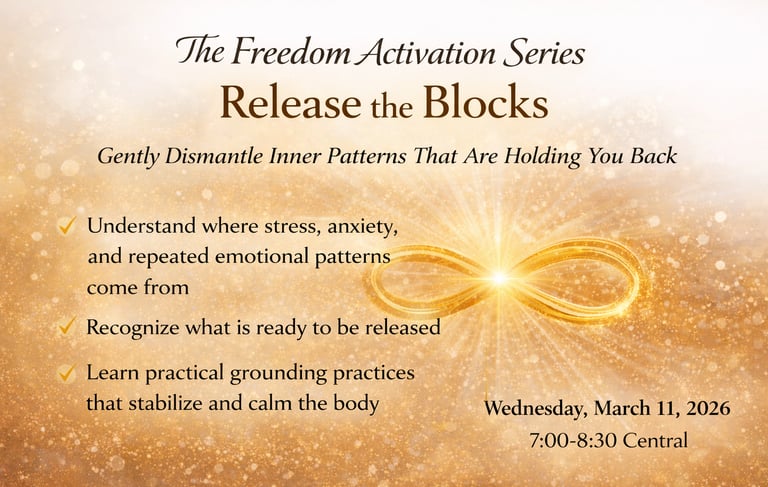 The Freedom Activation Series

Release the Blocks

Gently Dismantle Inner Patterns That Are Holding You Back

✓ Understand where stress, anxiety, and repeated emotional patterns come from

✓ Recognize what is ready to be released

✓ Learn practical grounding practices that stabilize and calm the body

Wednesday, March 11, 2026
7:00-8:30 Central